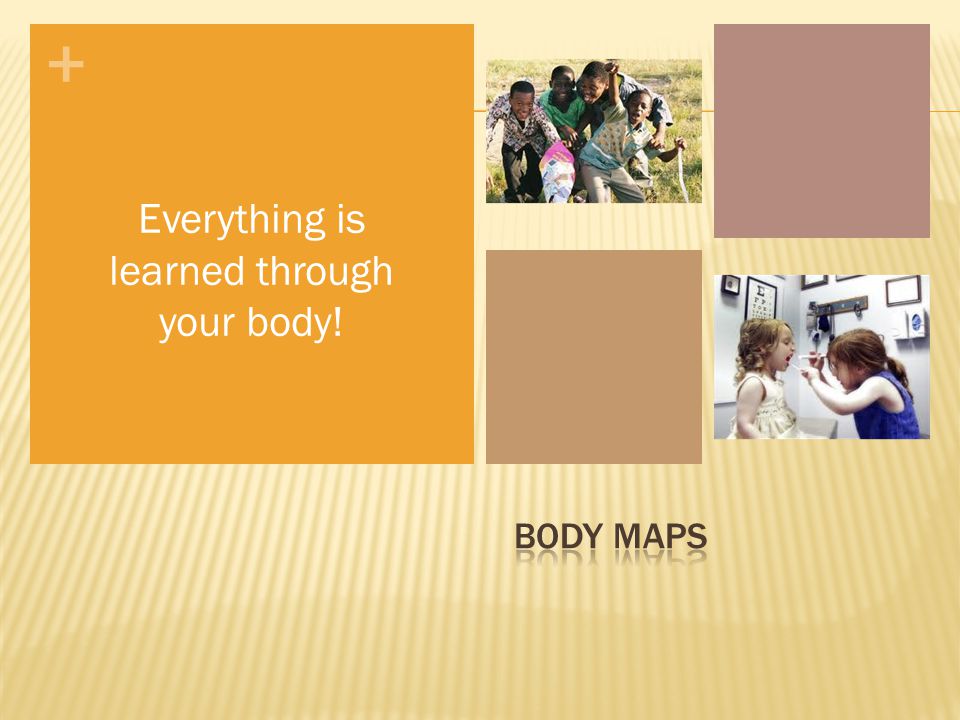 +

Everything is learned through your body!

BODY MAPS